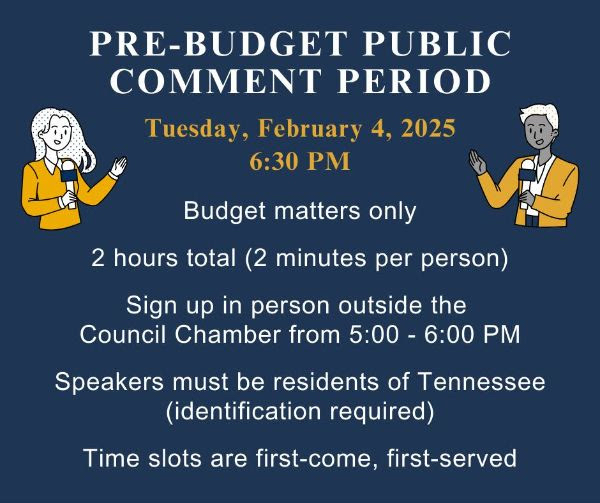 PRE-BUDGET PUBLIC COMMENT PERIOD

Tuesday, February 4, 2025
6:30 PM

Budget matters only

2 hours total (2 minutes per person)

Sign up in person outside the Council Chamber from 5:00 - 6:00 PM

Speakers must be residents of Tennessee (identification required)

Time slots are first-come, first-served